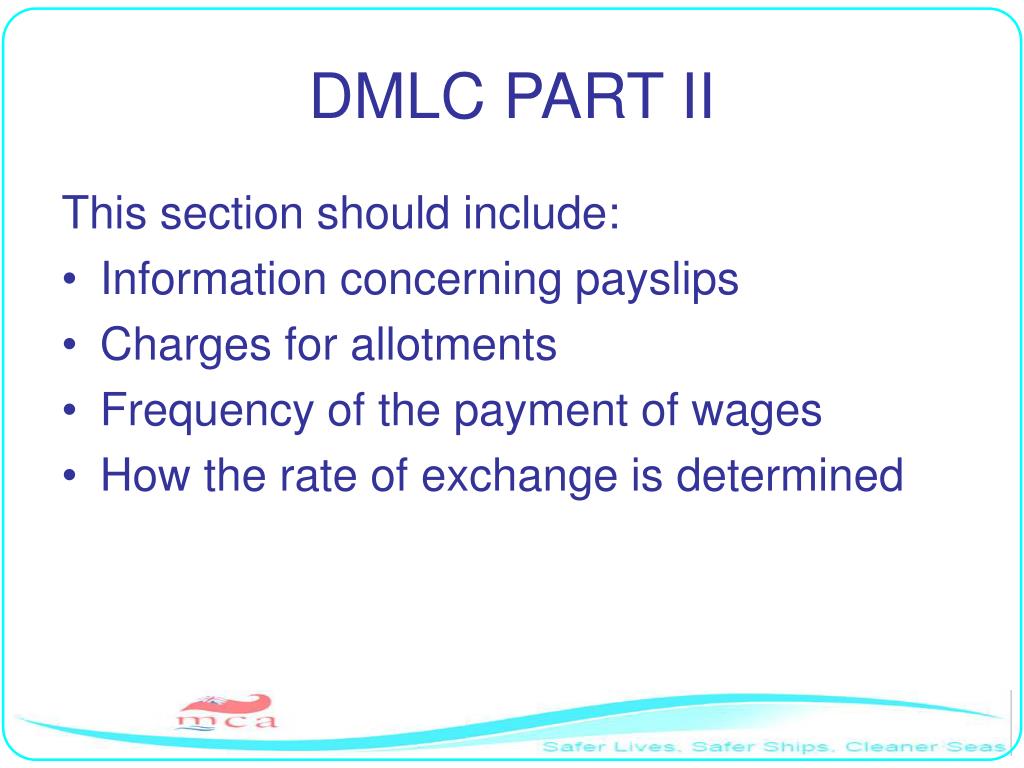 DMLC PART II

This section should include:
• Information concerning payslips
• Charges for allotments
• Frequency of the payment of wages
• How the rate of exchange is determined

mca

Safer Lives, Safer Ships, Cleaner Seas